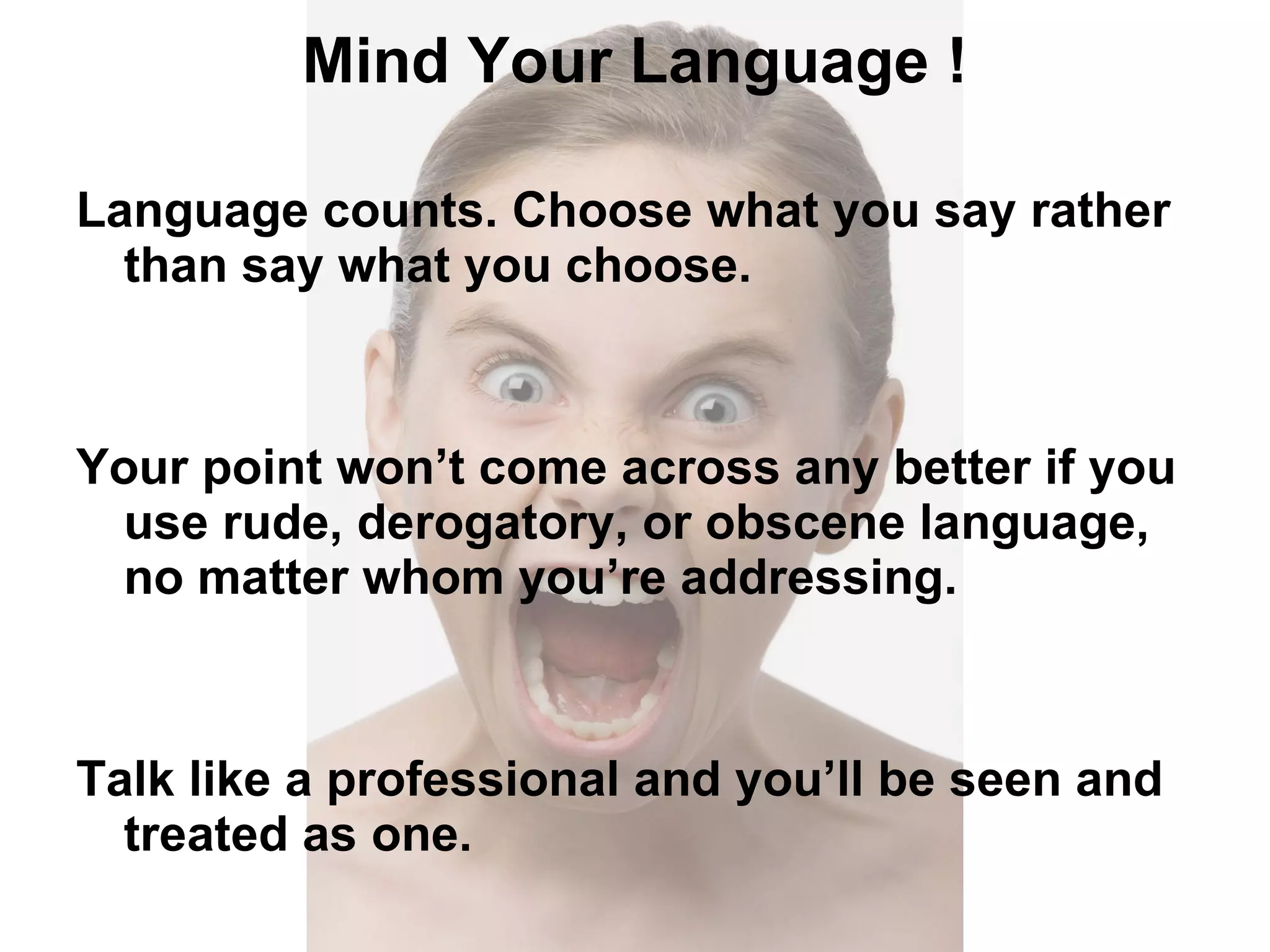 Mind Your Language !

Language counts. Choose what you say rather than say what you choose.

Your point won’t come across any better if you use rude, derogatory, or obscene language, no matter whom you’re addressing.

Talk like a professional and you’ll be seen and treated as one.